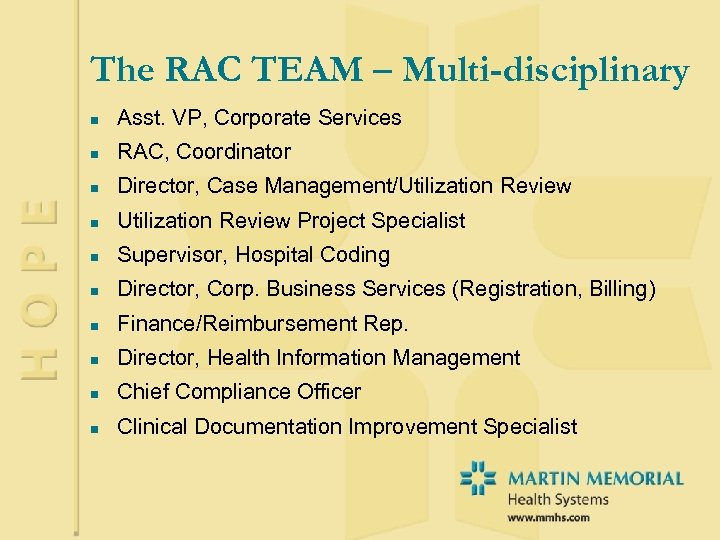 HOPE

The RAC TEAM – Multi-disciplinary

- Asst. VP, Corporate Services
- RAC, Coordinator
- Director, Case Management/Utilization Review
- Utilization Review Project Specialist
- Supervisor, Hospital Coding
- Director, Corp. Business Services (Registration, Billing)
- Finance/Reimbursement Rep.
- Director, Health Information Management
- Chief Compliance Officer
- Clinical Documentation Improvement Specialist

MARTIN MEMORIAL
Health Systems
www.mmhs.com